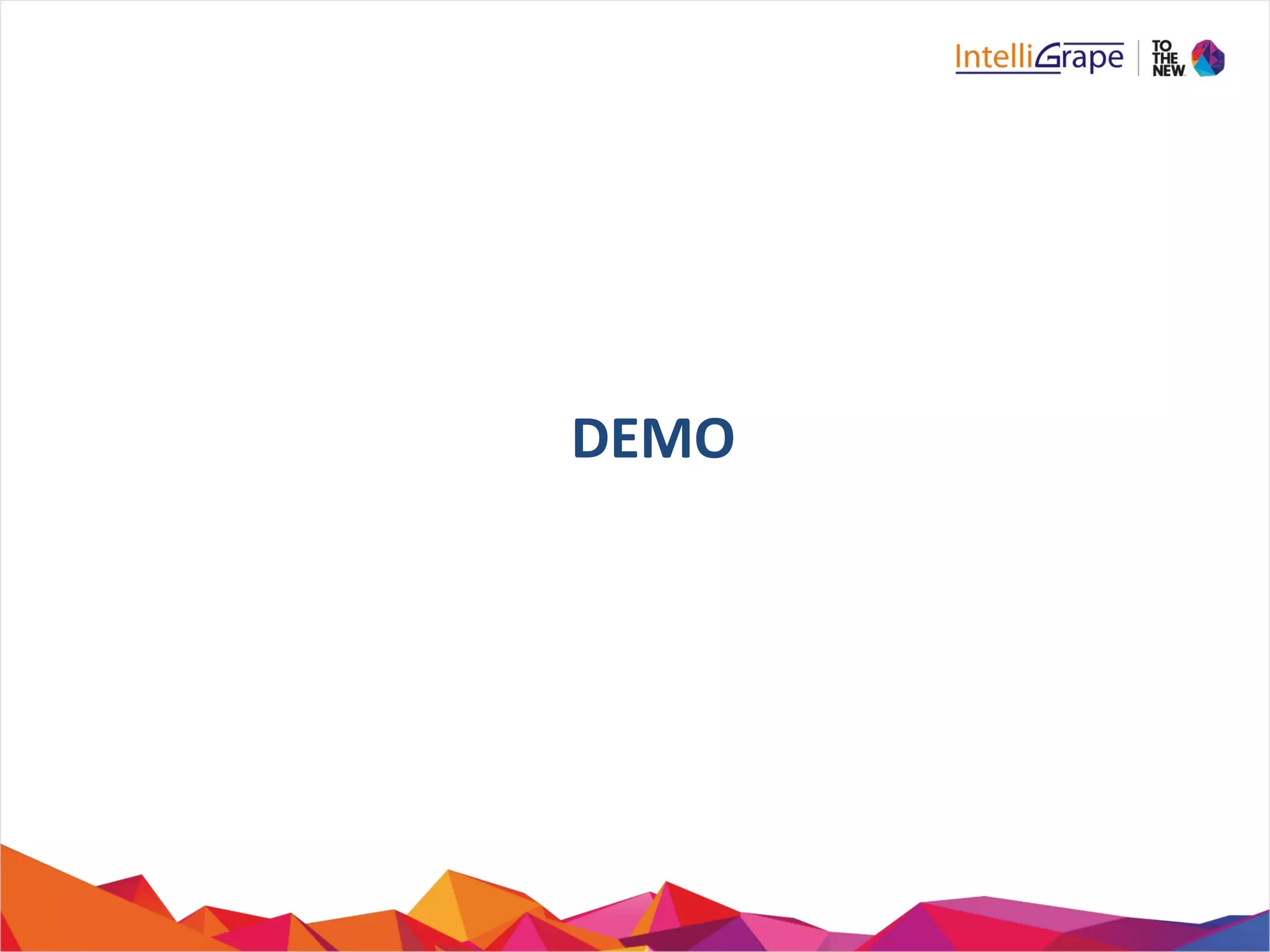 IntelliGrape

TO THE NEW

DEMO